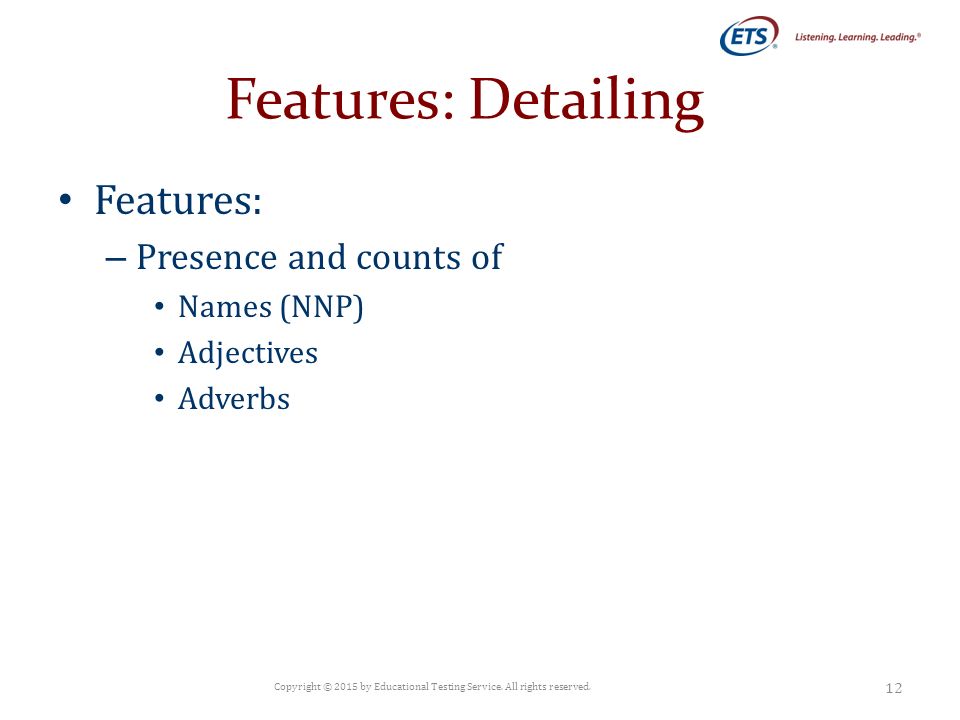 ETS® Listening. Learning. Leading.®

Features: Detailing

• Features:
– Presence and counts of
• Names (NNP)
• Adjectives
• Adverbs

Copyright © 2015 by Educational Testing Service. All rights reserved.

12